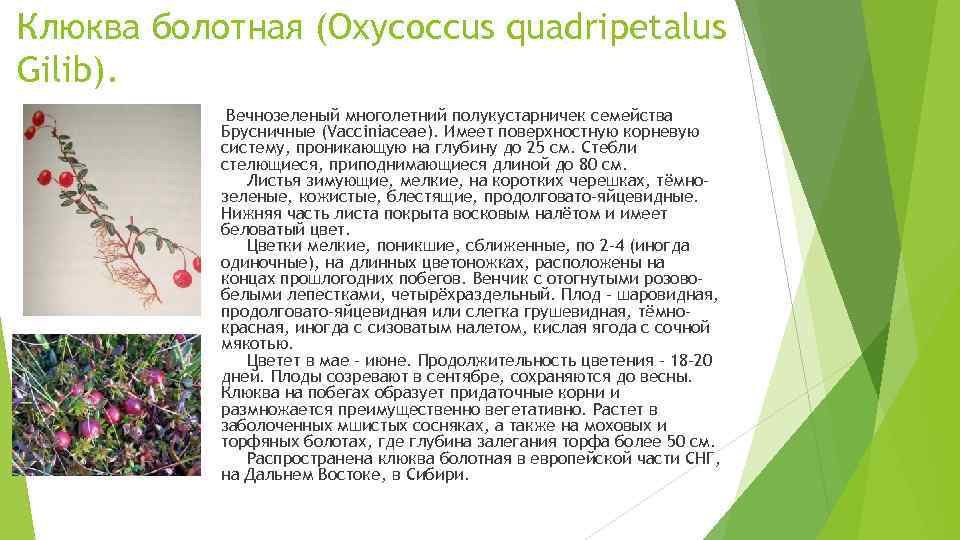 Клюква болотная (Oxycoccus quadripetalus Gilib).

Вечнозеленый многолетний полукустарничек семейства Брусничные (Vacciniaceae). Имеет поверхностную корневую систему, проникающую на глубину до 25 см. Стебли стелющиеся, приподнимающиеся длиной до 80 см.

Листья зимующие, мелкие, на коротких черешках, тёмно-зеленые, кожистые, блестящие, продолговато-яйцевидные. Нижняя часть листа покрыта восковым налётом и имеет беловатый цвет.

Цветки мелкие, поникшие, сближенные, по 2-4 (иногда одиночные), на длинных цветоножках, расположены на концах прошлогодних побегов. Венчик с отогнутыми розово-белыми лепестками, четырёхраздельный. Плод - шаровидная, продолговато-яйцевидная или слегка грушевидная, тёмно-красная, иногда с сизоватым налетом, кислая ягода с сочной мякотью.

Цветет в мае - июне. Продолжительность цветения - 18-20 дней. Плоды созревают в сентябре, сохраняются до весны. Клюква на побегах образует придаточные корни и размножается преимущественно вегетативно. Растет в заболоченных мшистых сосняках, а также на моховых и торфяных болотах, где глубина залегания торфа более 50 см.

Распространена клюква болотная в европейской части СНГ, на Дальнем Востоке, в Сибири.